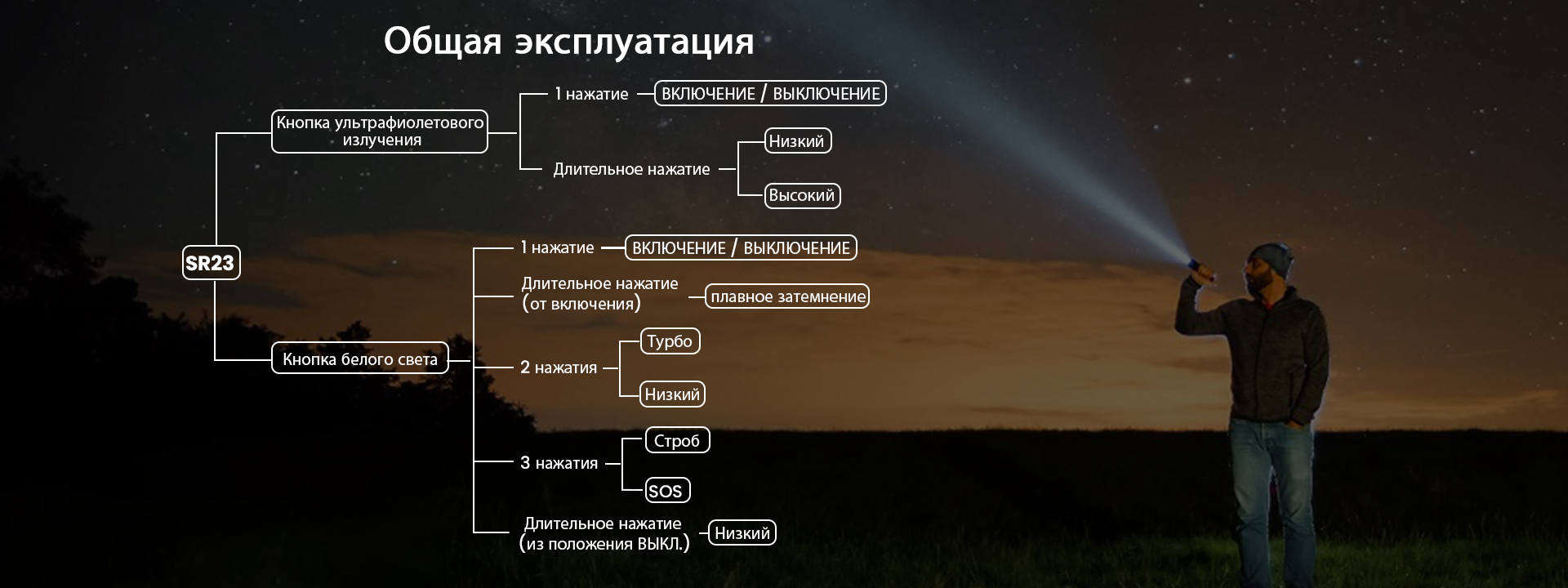 Общая эксплуатация

SR23

Кнопка ультрафиолетового излучения

1 нажатие

ВКЛЮЧЕНИЕ / ВЫКЛЮЧЕНИЕ

Длительное нажатие

Низкий

Высокий

Кнопка белого света

1 нажатие

ВКЛЮЧЕНИЕ / ВЫКЛЮЧЕНИЕ

Длительное нажатие (от включения)

плавное затемнение

2 нажатия

Турбо

Низкий

3 нажатия

Строб

SOS

Длительное нажатие (из положения ВЫКЛ.)

Низкий